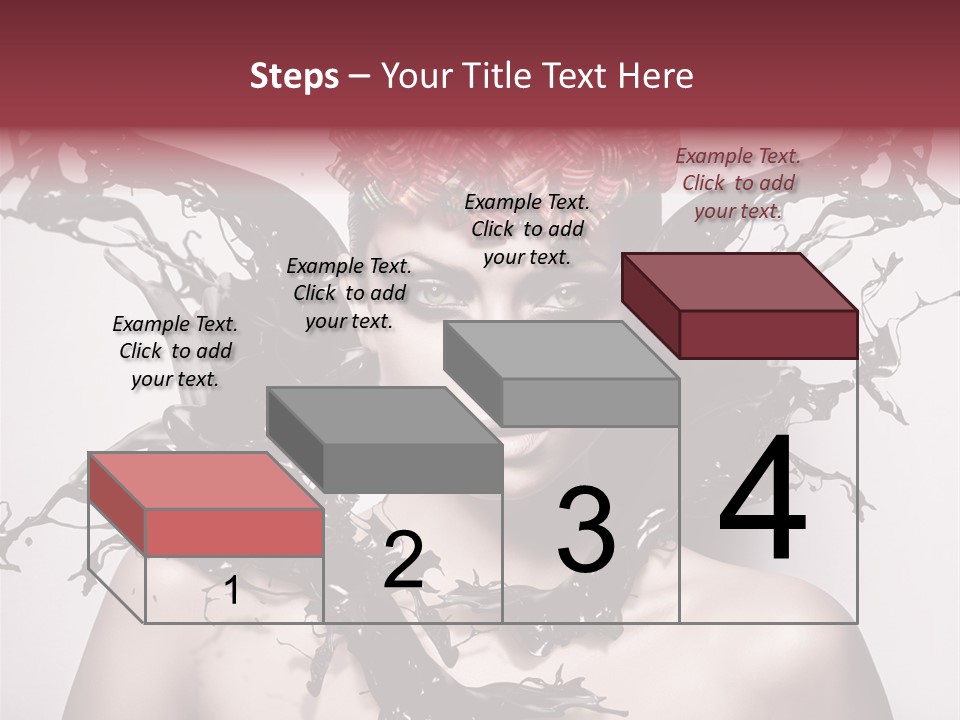 Steps – Your Title Text Here

Example Text. Click to add your text.

Example Text. Click to add your text.

Example Text. Click to add your text.

Example Text. Click to add your text.

1

2

3

4